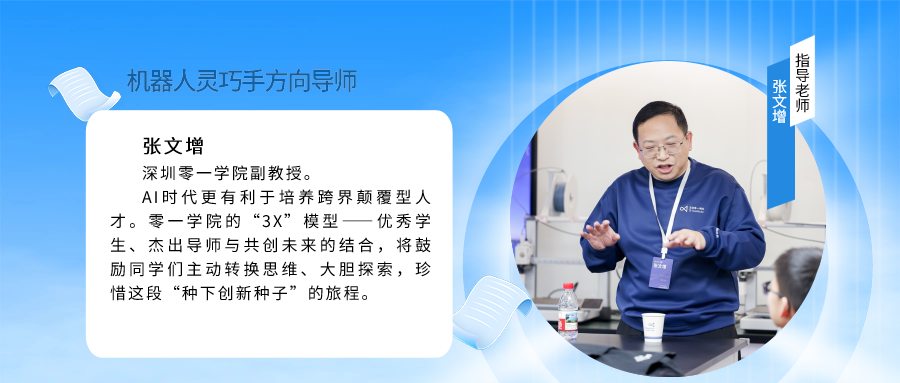 机器人灵巧手方向导师

张文增

深圳零一学院副教授。

AI时代更有利于培养跨界颠覆型人才。零一学院的“3X”模型——优秀学生、杰出导师与共创未来的结合，将鼓励同学们主动转换思维、大胆探索，珍惜这段“种下创新种子”的旅程。

指导老师

张文增